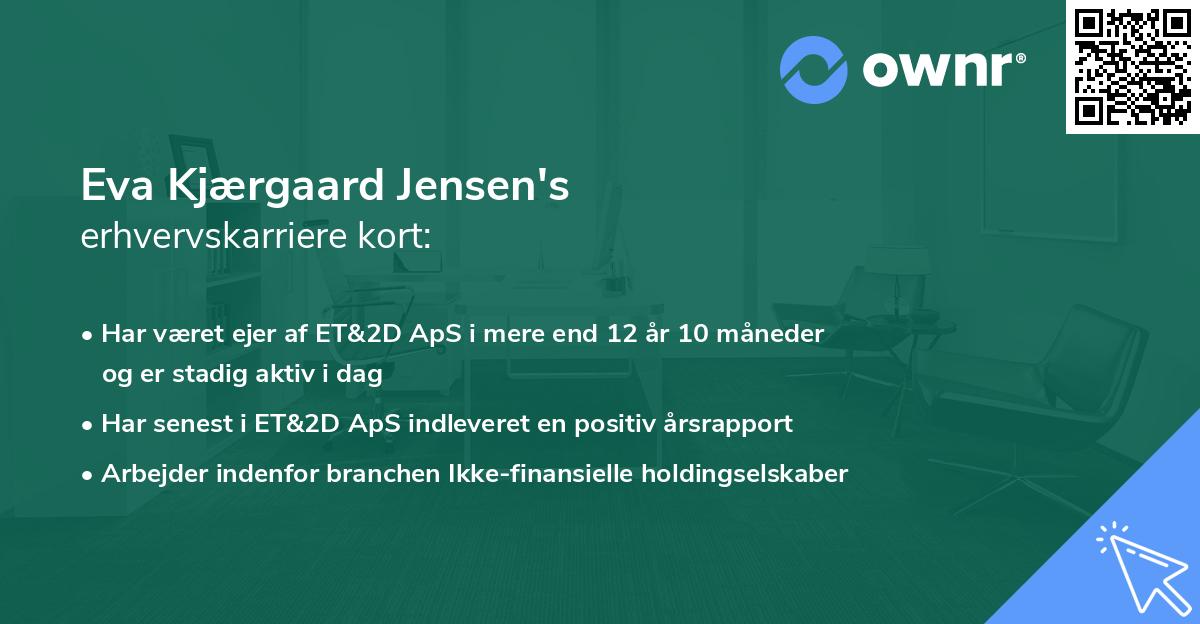 ownr®

Eva Kjærgaard Jensen's
erhvervskarriere kort:

• Har været ejer af ET&2D ApS i mere end 12 år 10 måneder og er stadig aktiv i dag

• Har senest i ET&2D ApS indleveret en positiv årsrapport

• Arbejder indenfor branchen Ikke-finansielle holdingselskaber